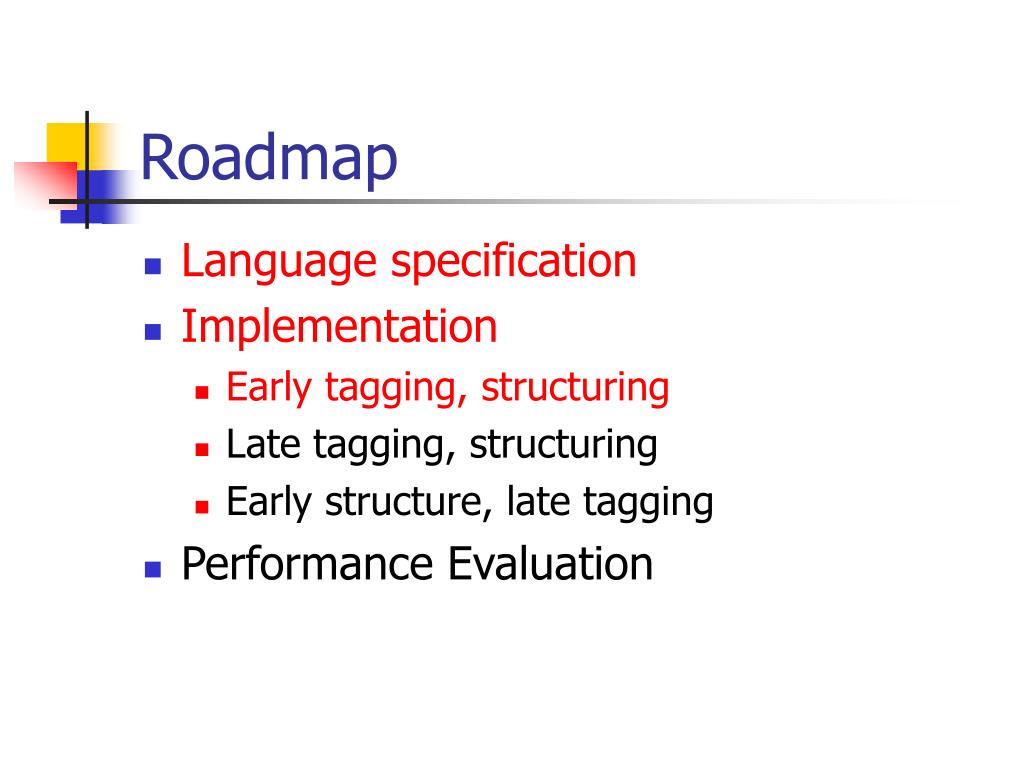 Roadmap

- Language specification
- Implementation
  - Early tagging, structuring
  - Late tagging, structuring
  - Early structure, late tagging
- Performance Evaluation